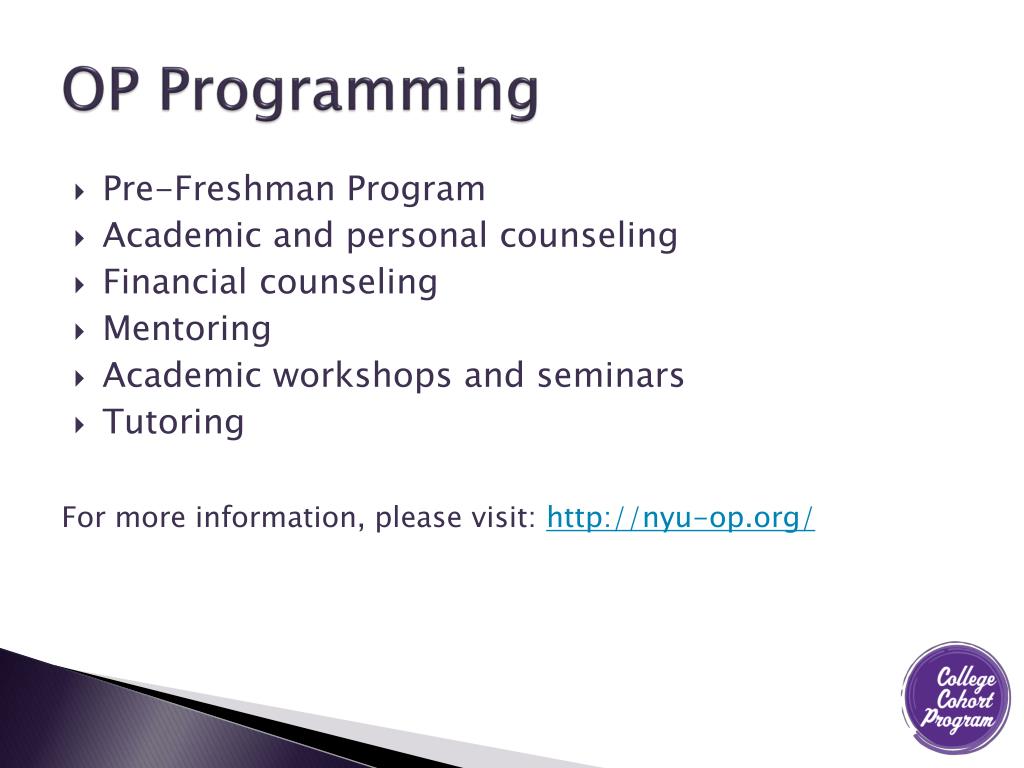 OP Programming

Pre-Freshman Program
Academic and personal counseling
Financial counseling
Mentoring
Academic workshops and seminars
Tutoring

For more information, please visit: http://nyu-op.org/

College Cohort Program